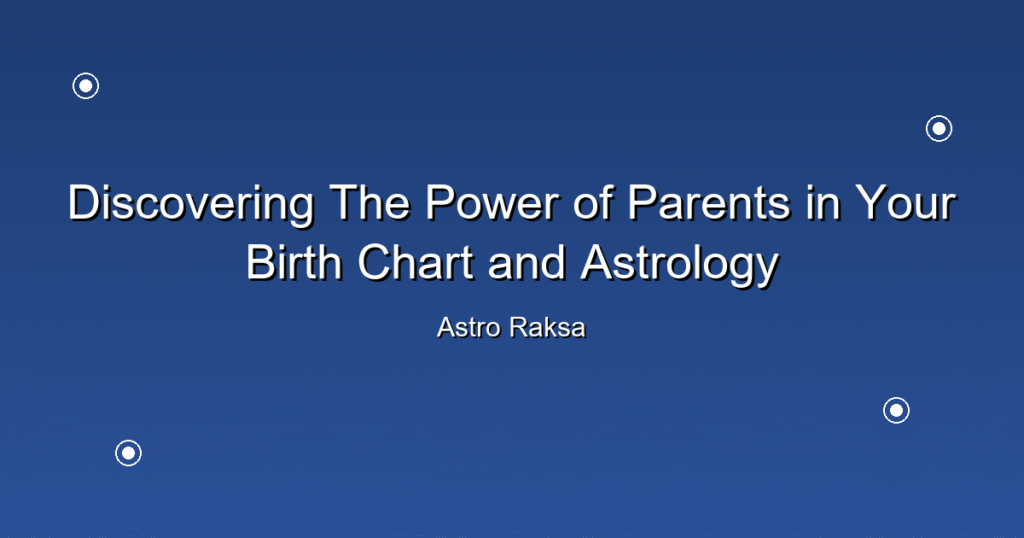 Discovering The Power of Parents in Your Birth Chart and Astrology

Astro Raksa